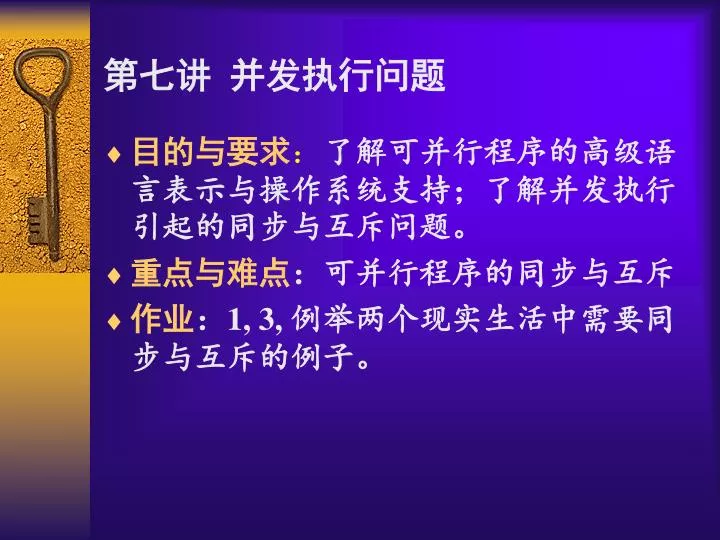 第七讲 并发执行问题

♦ 目的与要求：了解可并行程序的高级语言表示与操作系统支持；了解并发执行引起的同步与互斥问题。

♦ 重点与难点：可并行程序的同步与互斥

♦ 作业：1, 3, 例举两个现实生活中需要同步与互斥的例子。